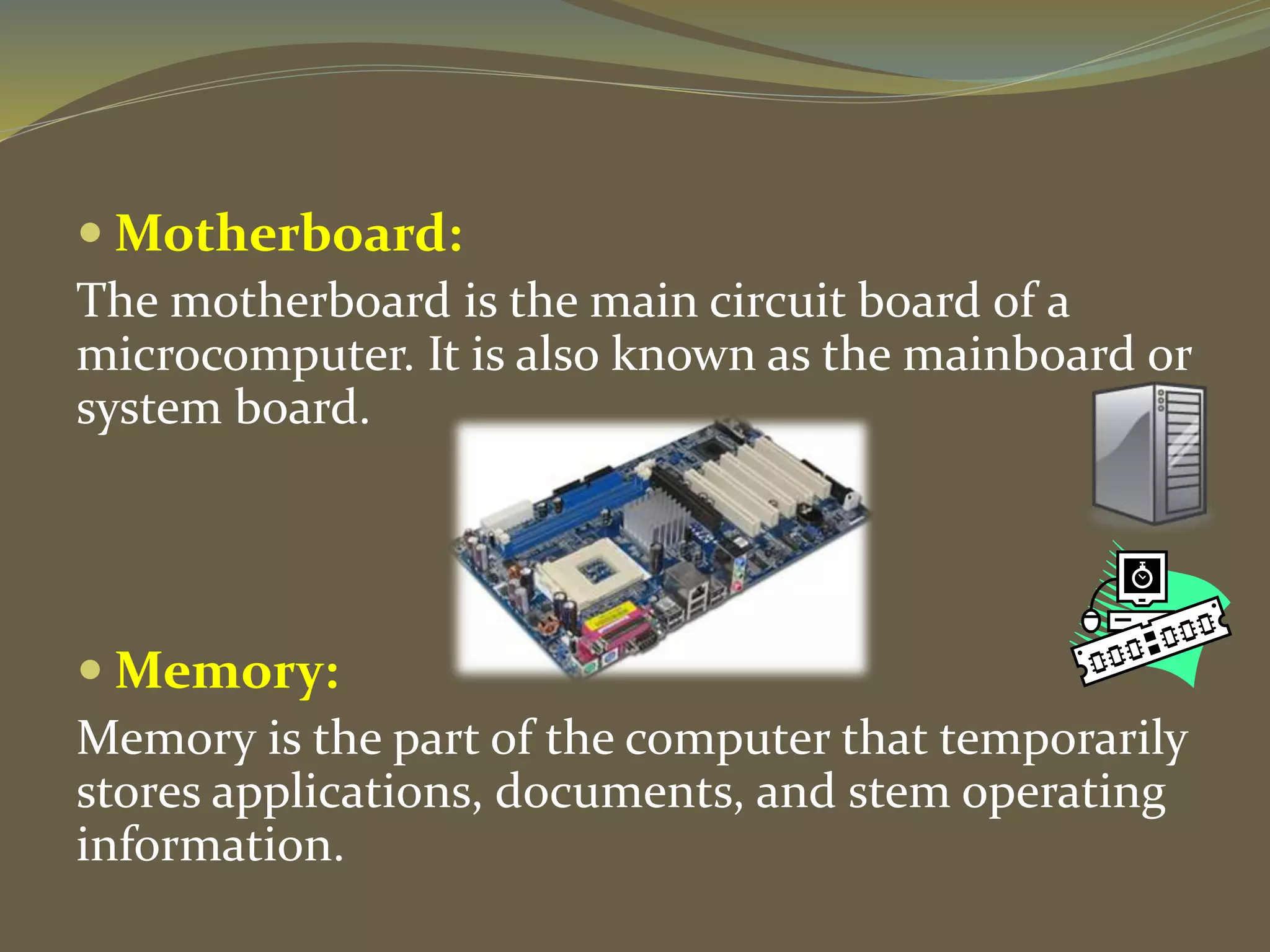 • Motherboard:

The motherboard is the main circuit board of a microcomputer. It is also known as the mainboard or system board.

• Memory:

Memory is the part of the computer that temporarily stores applications, documents, and stem operating information.